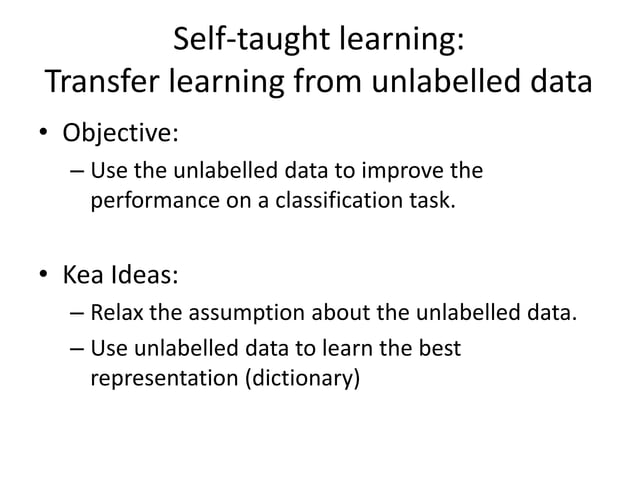 Self-taught learning:
Transfer learning from unlabelled data

• Objective:
– Use the unlabelled data to improve the performance on a classification task.

• Kea Ideas:
– Relax the assumption about the unlabelled data.
– Use unlabelled data to learn the best representation (dictionary)